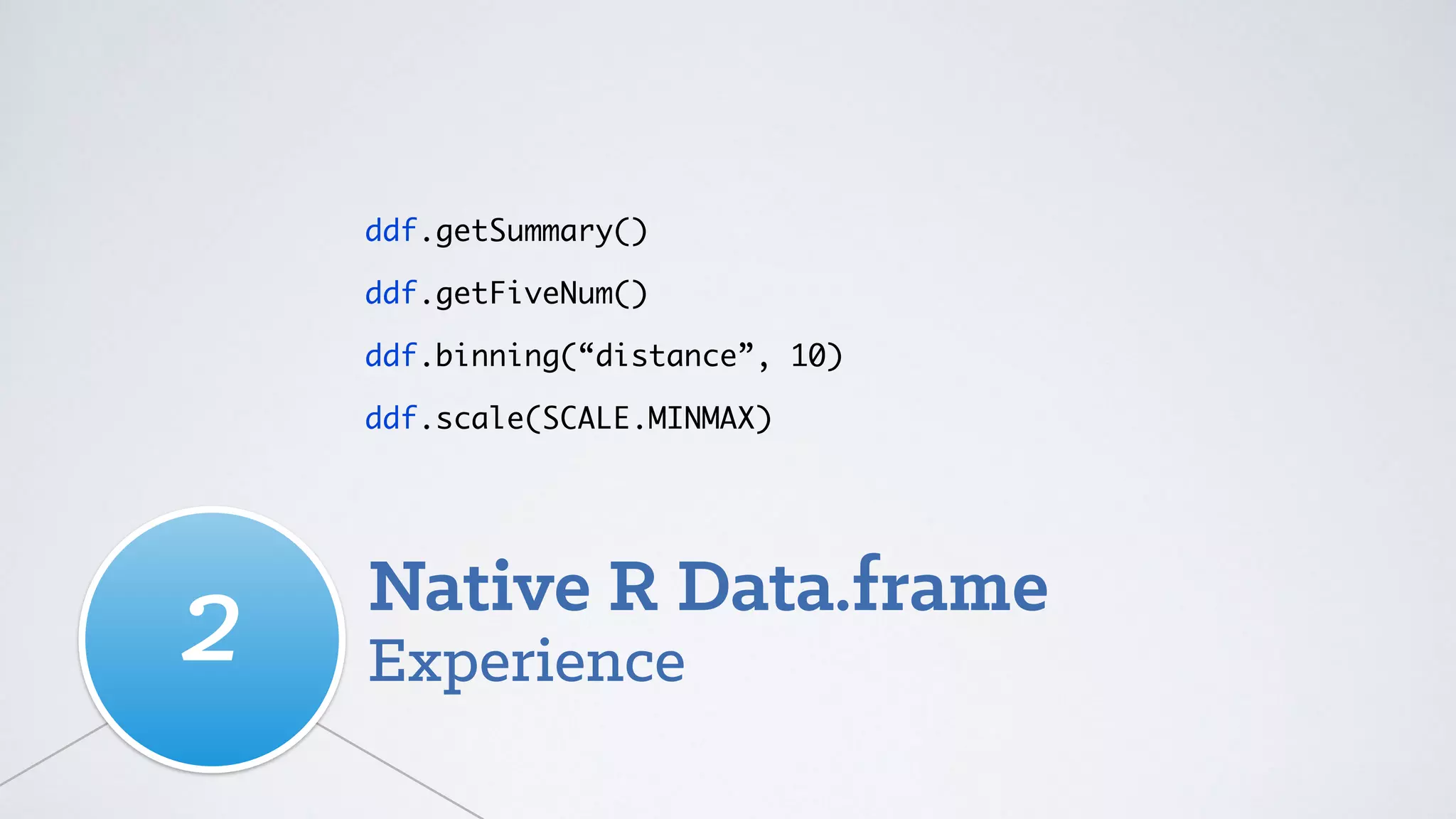 ddf.getSummary()

ddf.getFiveNum()

ddf.binning(“distance”, 10)

ddf.scale(SCALE.MINMAX)

2

Native R Data.frame
Experience